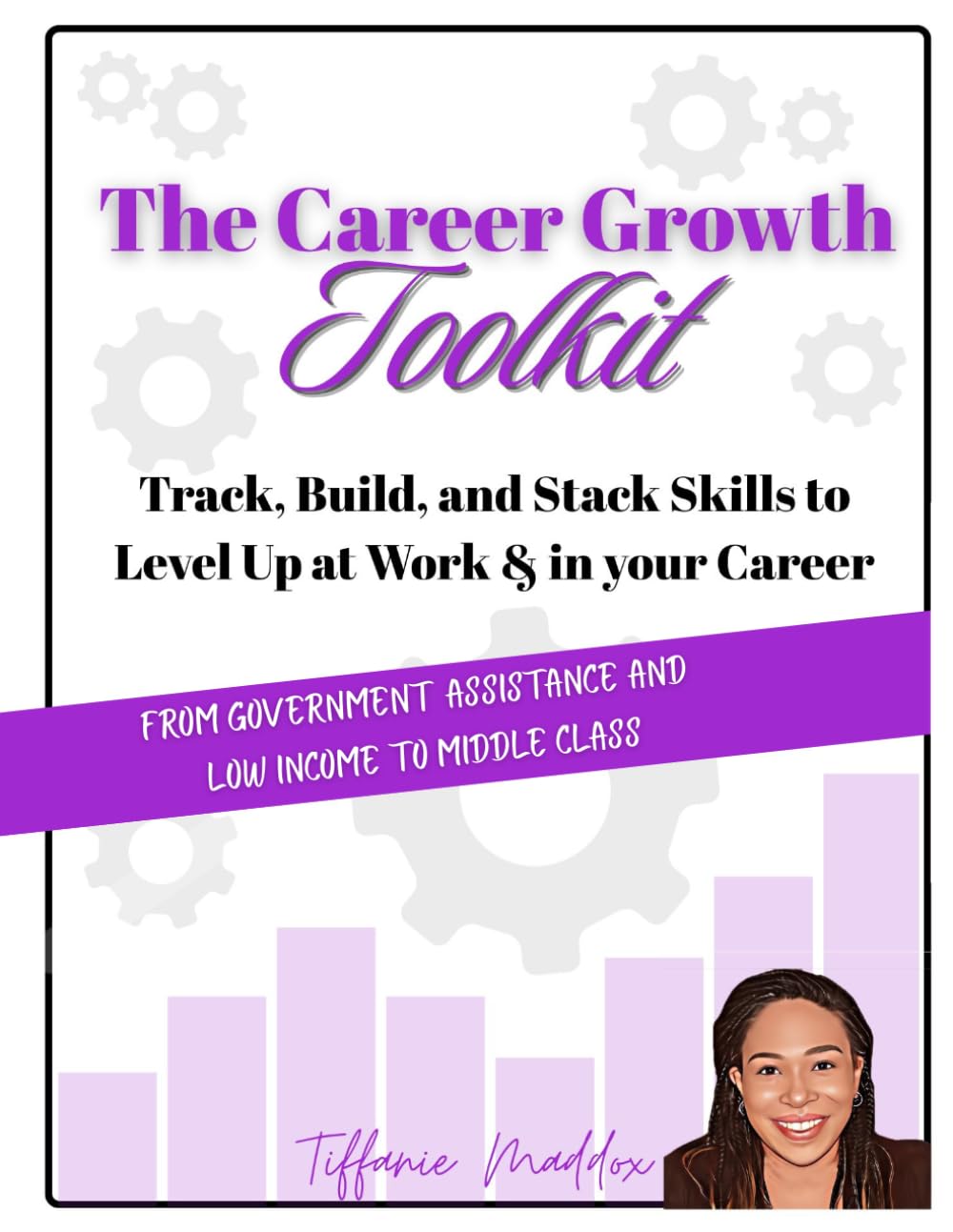 The Career Growth Toolkit

Track, Build, and Stack Skills to Level Up at Work & in your Career

FROM GOVERNMENT ASSISTANCE AND LOW INCOME TO MIDDLE CLASS

Tiffanie Maddox